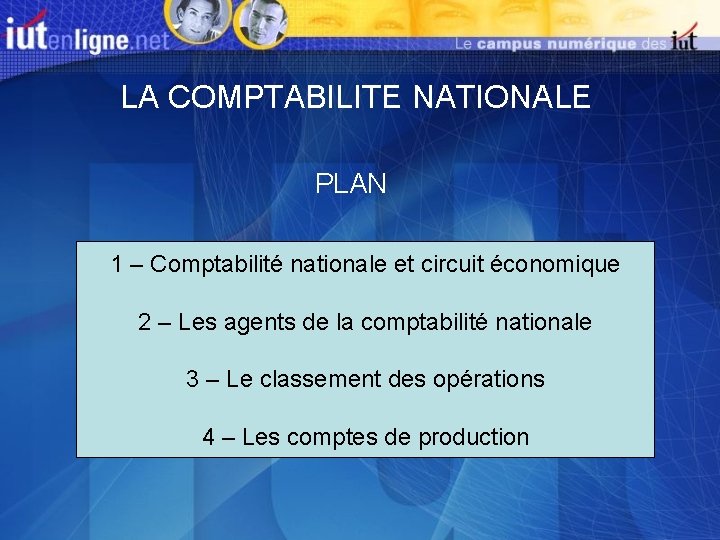 iutenligne.net

Le campus numérique des iut

LA COMPTABILITE NATIONALE

PLAN

1 – Comptabilité nationale et circuit économique

2 – Les agents de la comptabilité nationale

3 – Le classement des opérations

4 – Les comptes de production